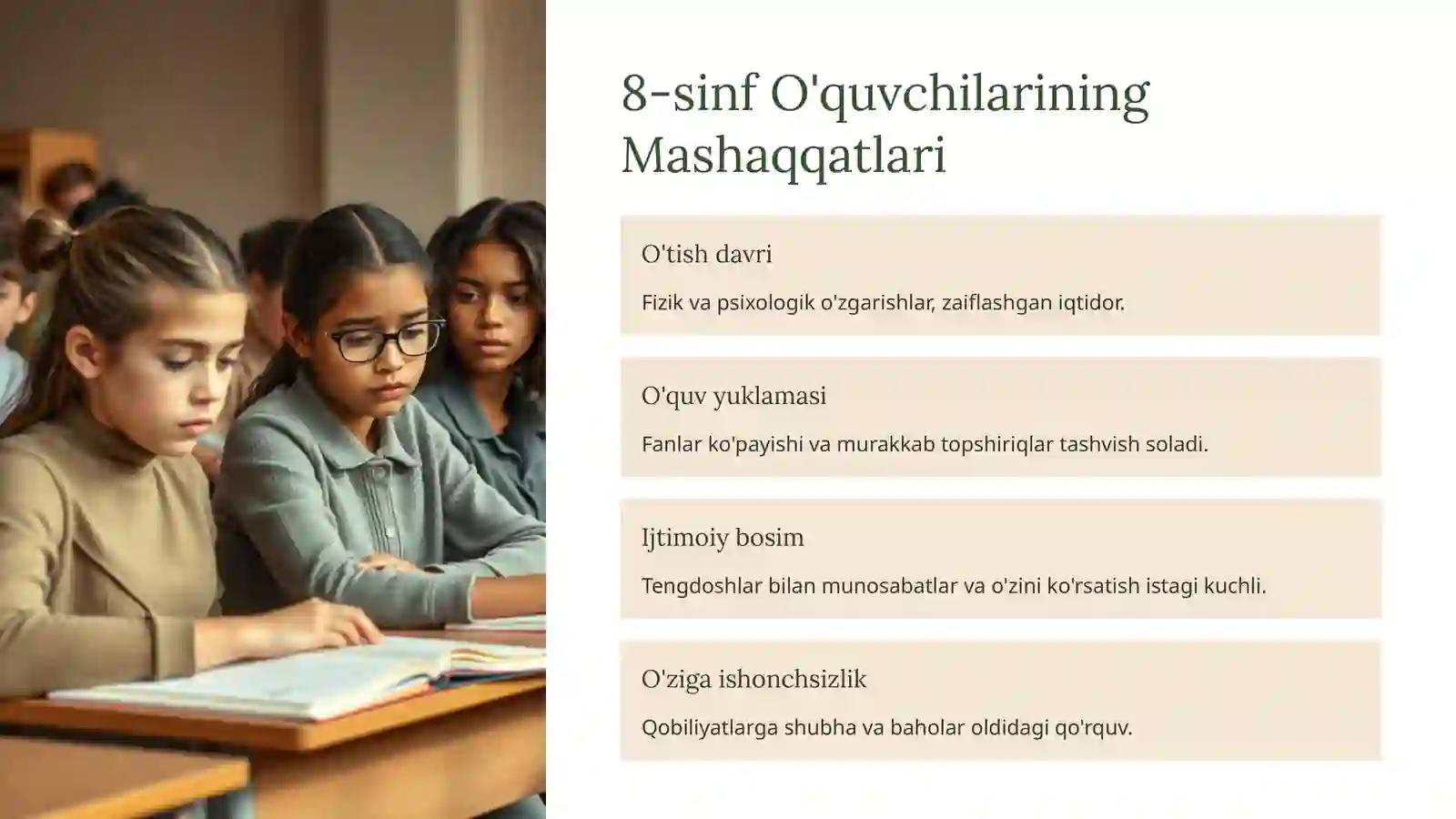 8-sinf O'quvchilarining Mashaqqatlari

O'tish davri

Fizik va psixologik o'zgarishlar, zaiflashgan iqtidor.

O'quv yuklamasi

Fanlar ko'payishi va murakkab topshiriqlar tashvish soladi.

Ijtimoiy bosim

Tengdoshlar bilan munosabatlar va o'zini ko'rsatish istagi kuchli.

O'ziga ishonchsizlik

Qobiliyatlarga shubha va baholar oldidagi qo'rquv.